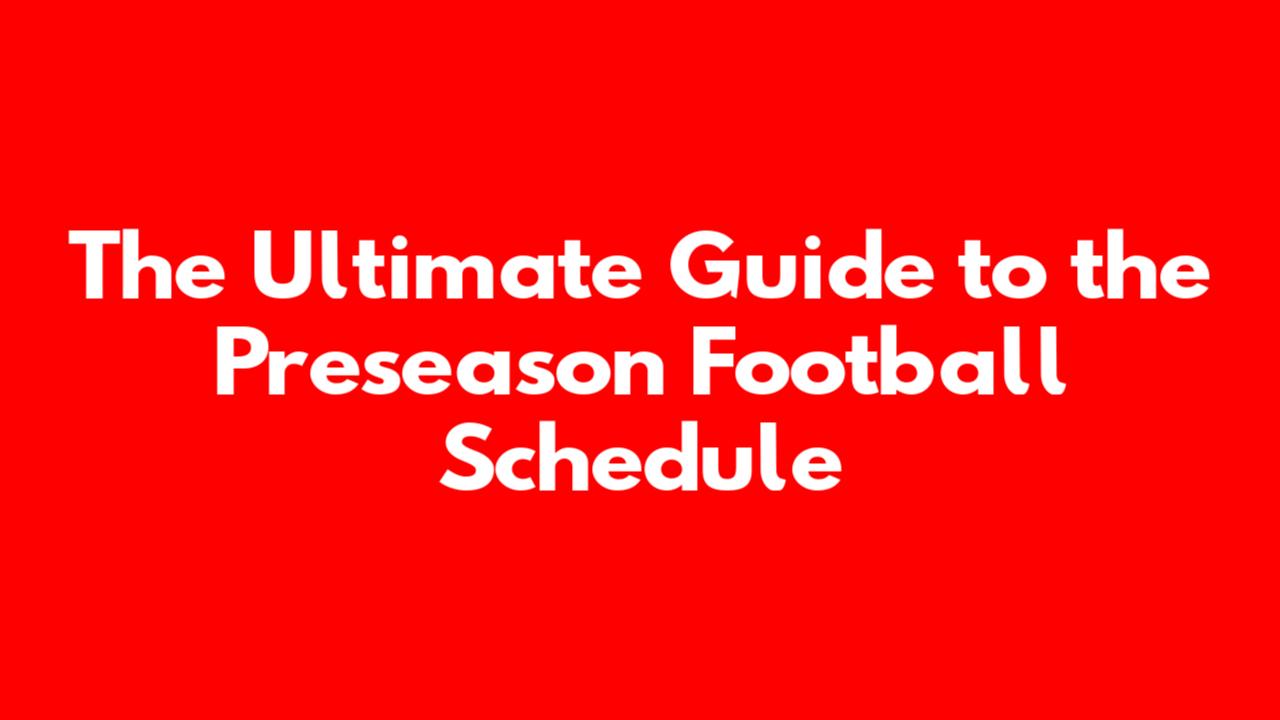 The Ultimate Guide to the Preseason Football Schedule